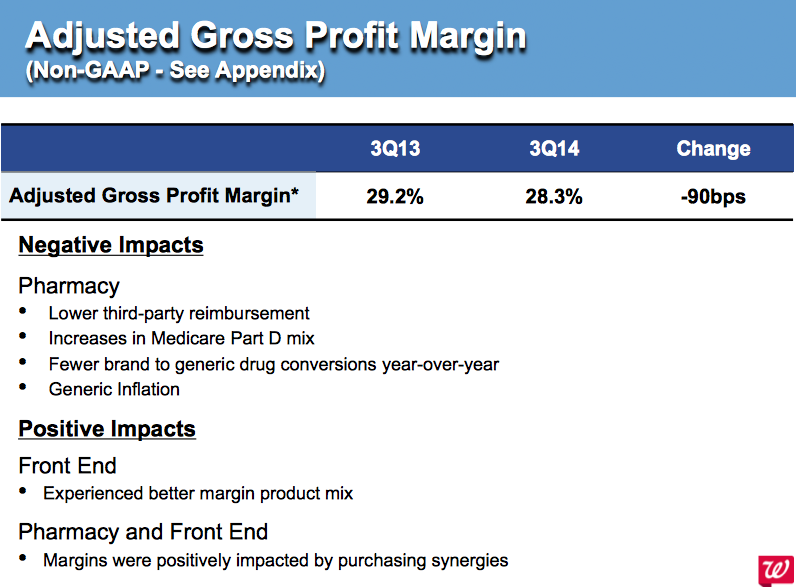 Adjusted Gross Profit Margin
(Non-GAAP - See Appendix)

| | 3Q13 | 3Q14 | Change |
|---|---|---|---|
| Adjusted Gross Profit Margin* | 29.2% | 28.3% | -90bps |

Negative Impacts

Pharmacy
• Lower third-party reimbursement
• Increases in Medicare Part D mix
• Fewer brand to generic drug conversions year-over-year
• Generic Inflation

Positive Impacts

Front End
• Experienced better margin product mix

Pharmacy and Front End
• Margins were positively impacted by purchasing synergies

W